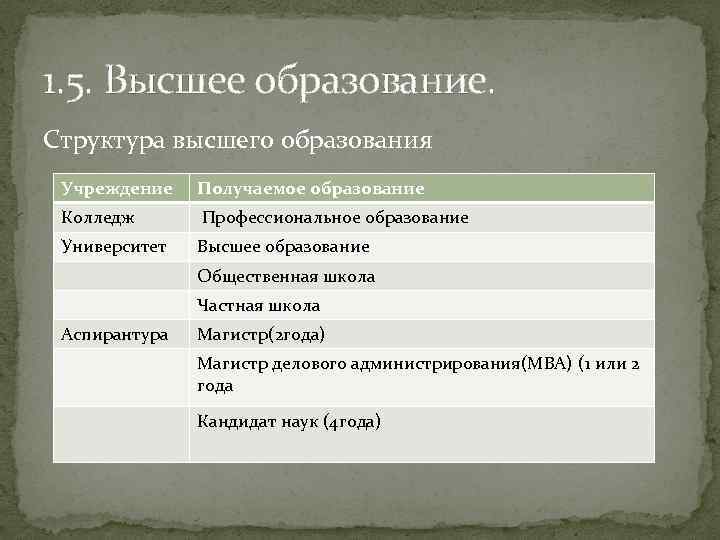 1.5. Высшее образование.

Структура высшего образования

| Учреждение | Получаемое образование |
|---|---|
| Колледж | Профессиональное образование |
| Университет | Высшее образование |
| | Общественная школа |
| | Частная школа |
| Аспирантура | Магистр(2года) |
| | Магистр делового администрирования(MBA) (1 или 2 года |
| | Кандидат наук (4года) |